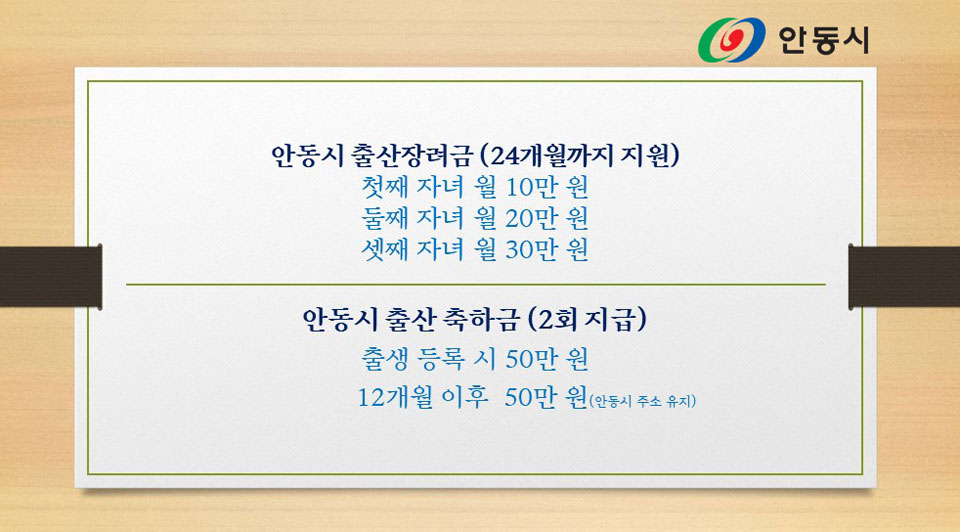 안동시

안동시 출산장려금 (24개월까지 지원)
첫째 자녀 월 10만 원
둘째 자녀 월 20만 원
셋째 자녀 월 30만 원

안동시 출산 축하금 (2회 지급)
출생 등록 시 50만 원
12개월 이후 50만 원(안동시 주소 유지)